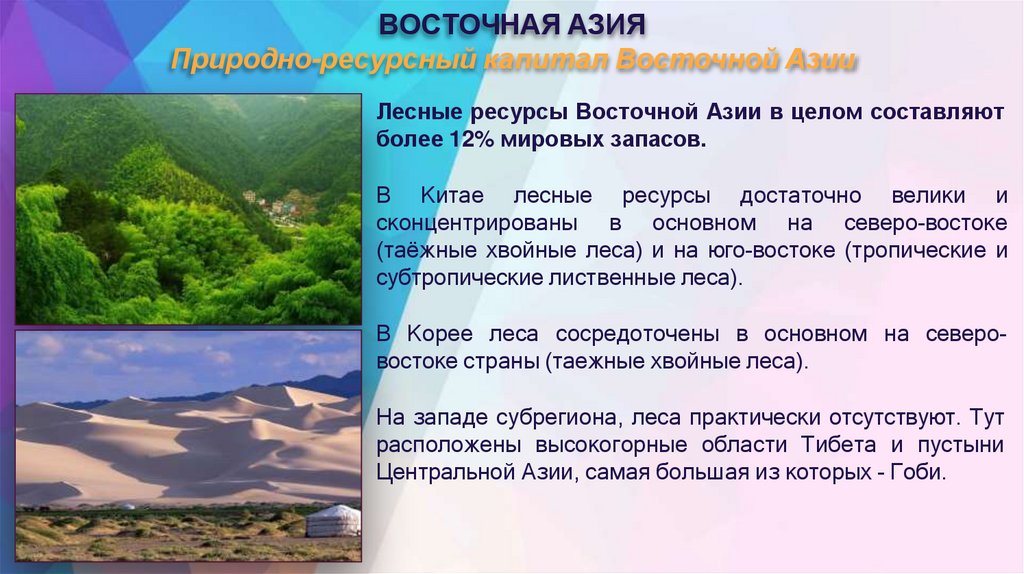 ВОСТОЧНАЯ АЗИЯ
Природно-ресурсный капитал Восточной Азии

Лесные ресурсы Восточной Азии в целом составляют более 12% мировых запасов.

В Китае лесные ресурсы достаточно велики и сконцентрированы в основном на северо-востоке (таёжные хвойные леса) и на юго-востоке (тропические и субтропические лиственные леса).

В Корее леса сосредоточены в основном на северо-востоке страны (таежные хвойные леса).

На западе субрегиона, леса практически отсутствуют. Тут расположены высокогорные области Тибета и пустыни Центральной Азии, самая большая из которых - Гоби.